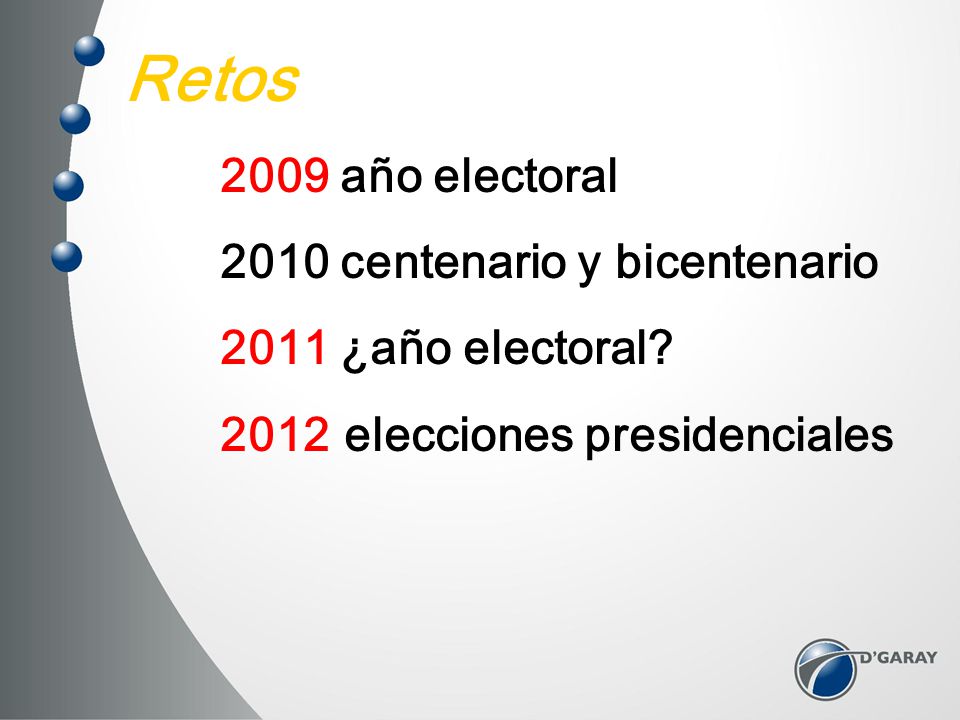 Retos

2009 año electoral

2010 centenario y bicentenario

2011 ¿año electoral?

2012 elecciones presidenciales

D'GARAY